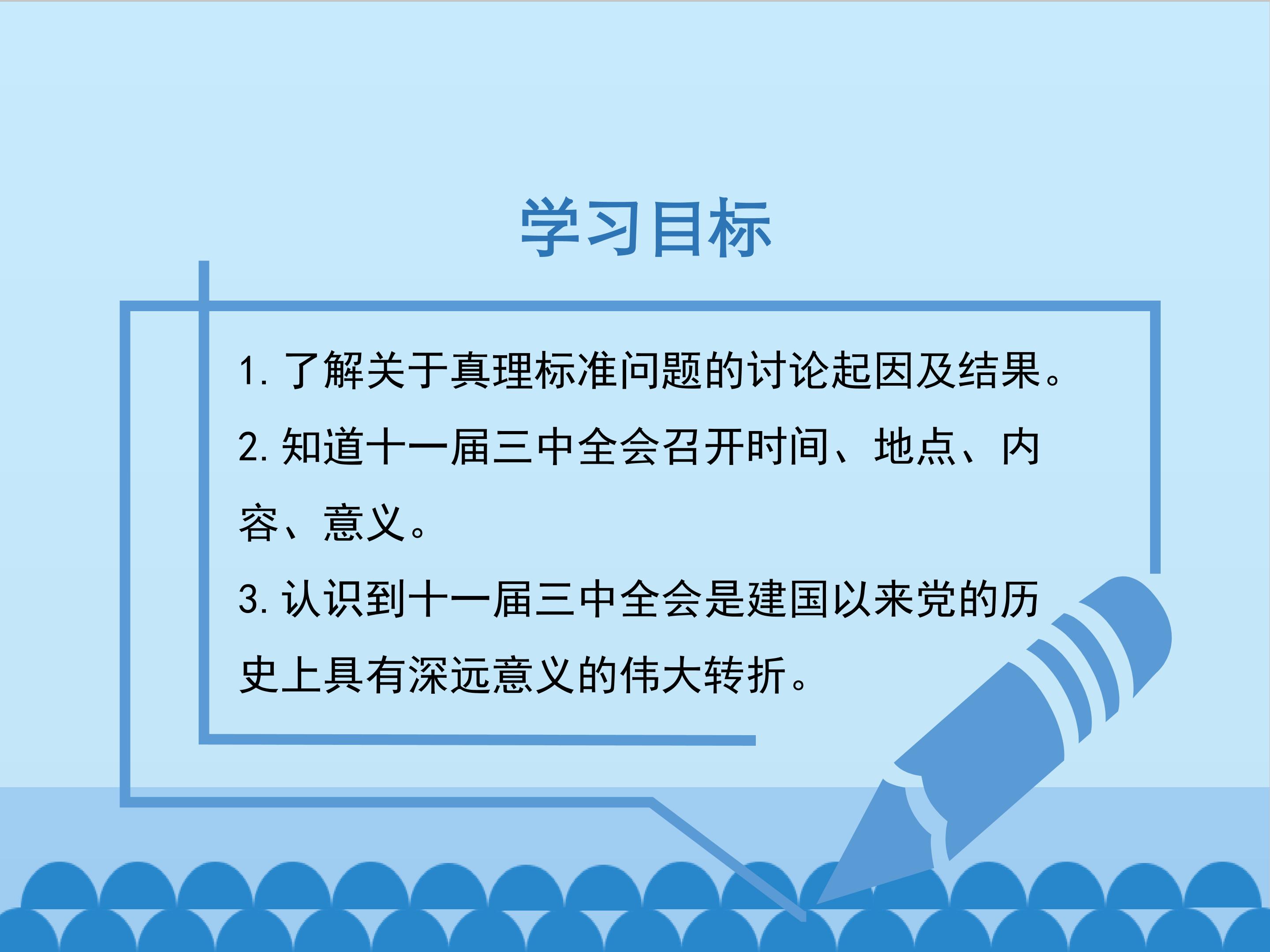 学习目标

1. 了解关于真理标准问题的讨论起因及结果。

2. 知道十一届三中全会召开时间、地点、内容、意义。

3. 认识到十一届三中全会是建国以来党的历史上具有深远意义的伟大转折。